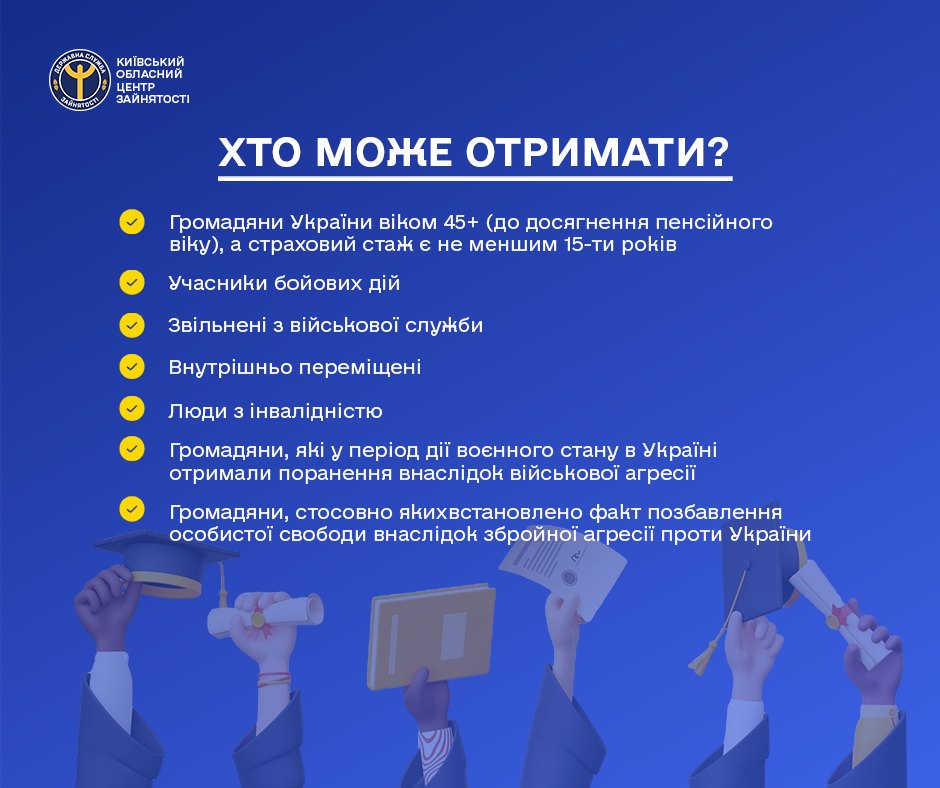 ДЕРЖАВНА СЛУЖБА ЗАЙНЯТОСТІ

КИЇВСЬКИЙ ОБЛАСНИЙ ЦЕНТР ЗАЙНЯТОСТІ

ХТО МОЖЕ ОТРИМАТИ?

Громадяни України віком 45+ (до досягнення пенсійного віку), а страховий стаж є не меншим 15-ти років

Учасники бойових дій

Звільнені з військової служби

Внутрішньо переміщені

Люди з інвалідністю

Громадяни, які у період дії воєнного стану в Україні отримали поранення внаслідок військової агресії

Громадяни, стосовно якихвстановлено факт позбавлення особистої свободи внаслідок збройної агресії проти України